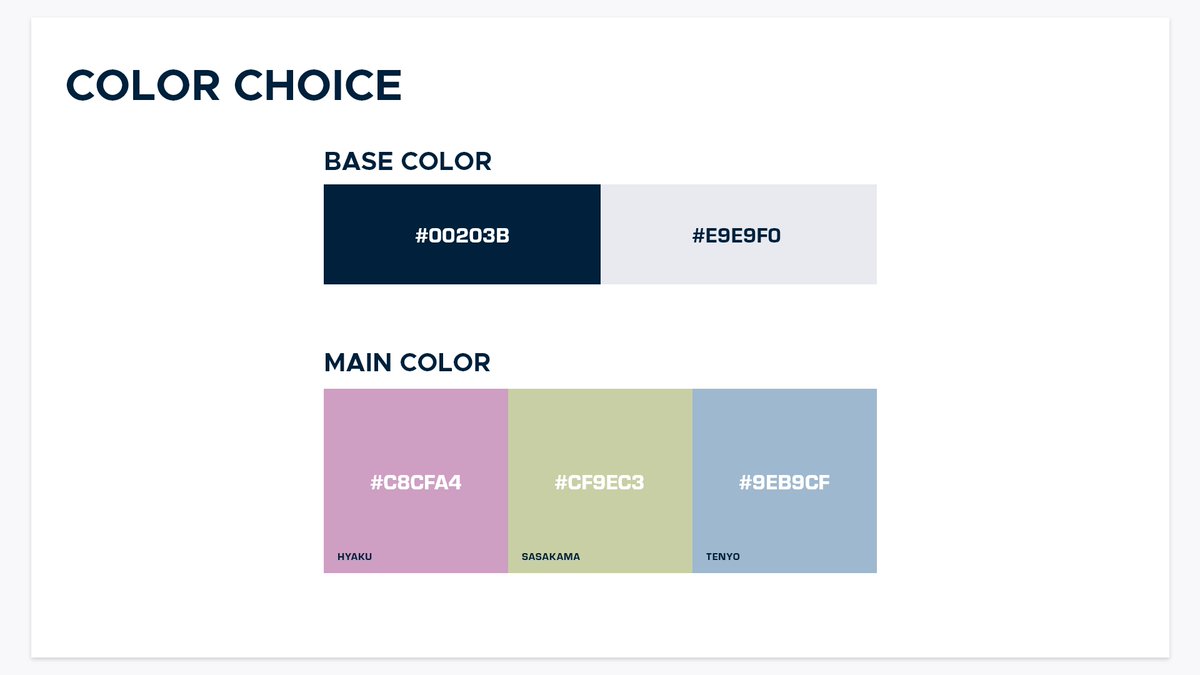 COLOR CHOICE

BASE COLOR

#00203B

#E9E9F0

MAIN COLOR

#C8CFA4

HYAKU

#CF9EC3

SASAKAMA

#9EB9CF

TENYO